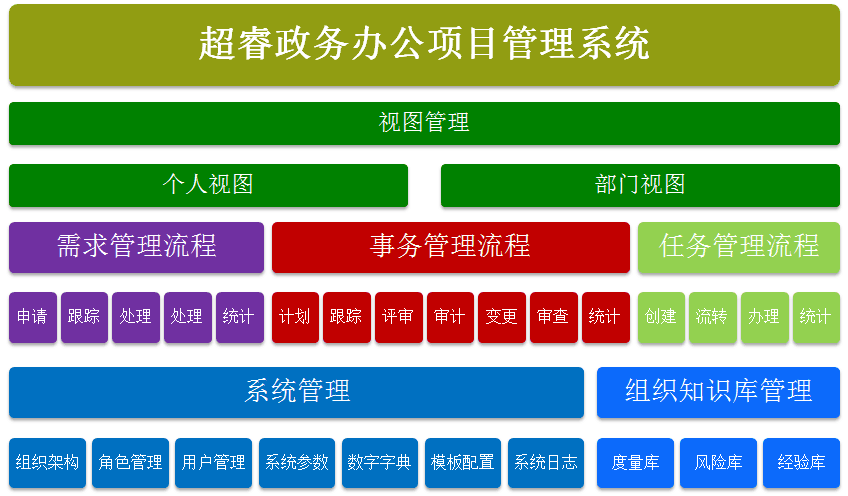 超睿政务办公项目管理系统

视图管理

个人视图

部门视图

需求管理流程

事务管理流程

任务管理流程

申请 跟踪 处理 处理 统计

计划 跟踪 评审 审计 变更 审查 统计

创建 流转 办理 统计

系统管理

组织知识库管理

组织架构 角色管理 用户管理 系统参数 数字字典 模板配置 系统日志

度量库 风险库 经验库